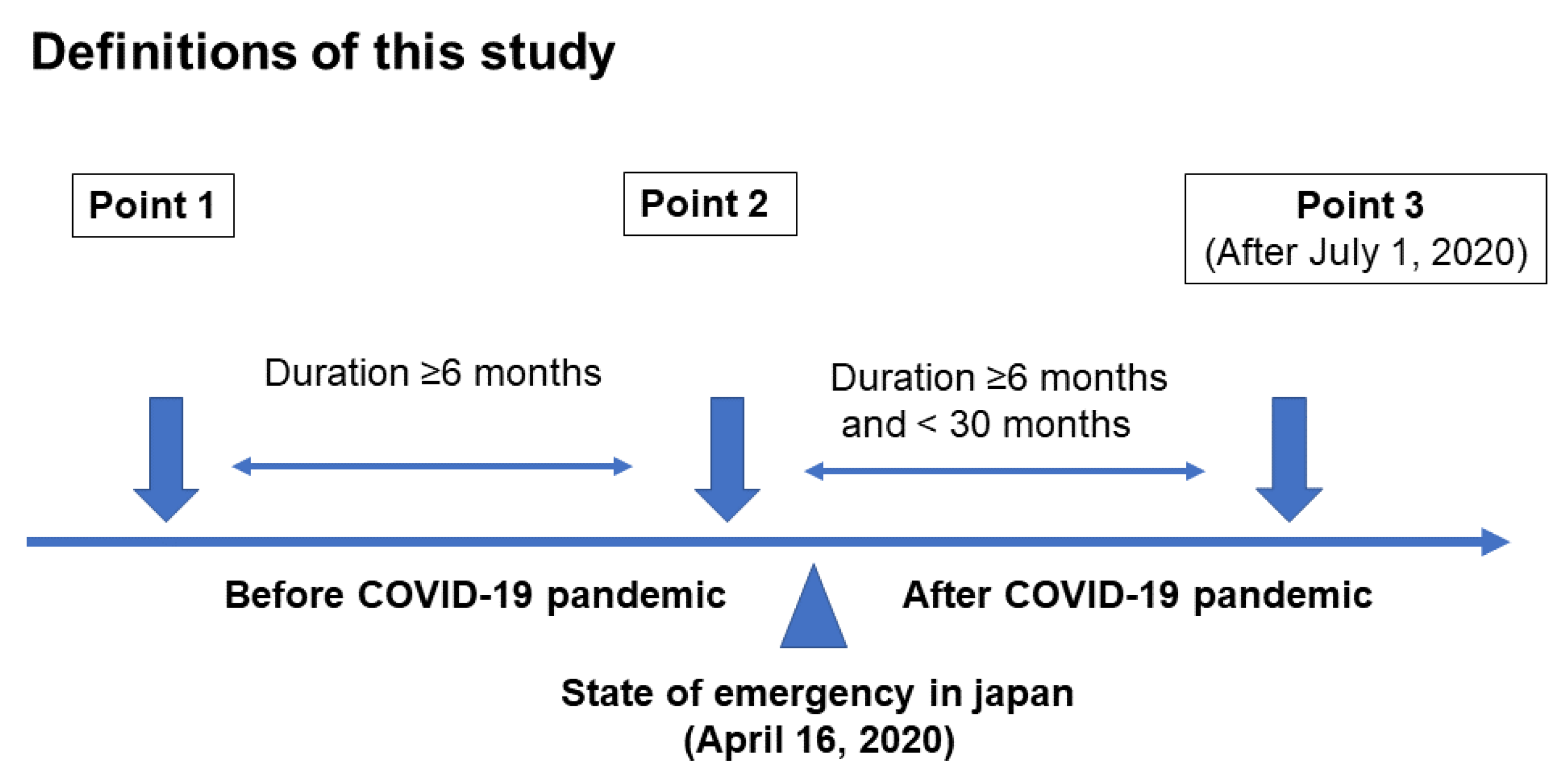 Definitions of this study

Point 1

Point 2

Point 3
(After July 1, 2020)

Duration ≥6 months

Duration ≥6 months
and < 30 months

Before COVID-19 pandemic

After COVID-19 pandemic

State of emergency in japan
(April 16, 2020)